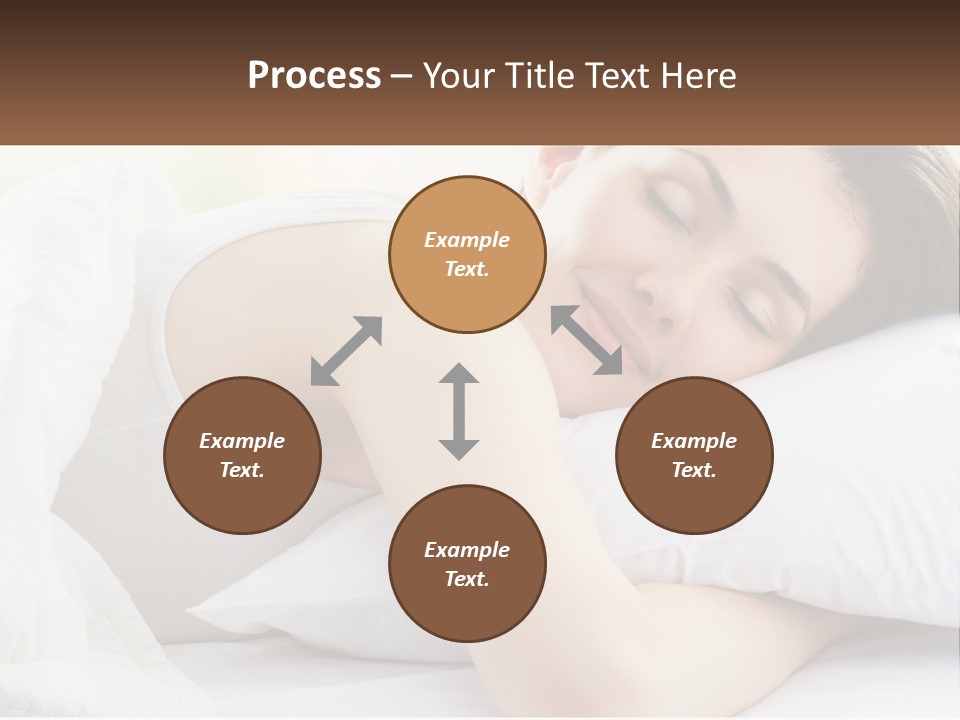 Process – Your Title Text Here

Example Text.

Example Text.

Example Text.

Example Text.